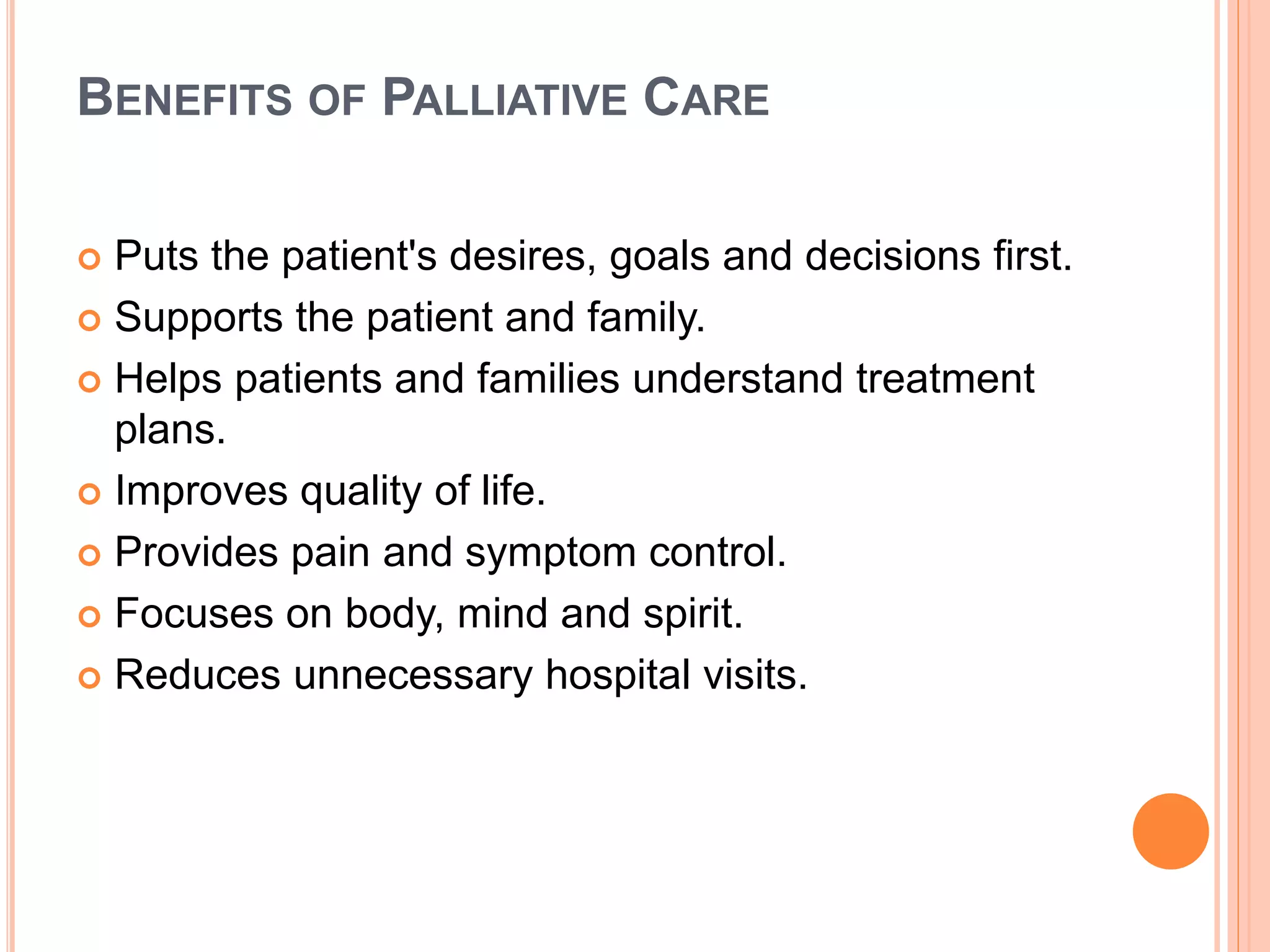 BENEFITS OF PALLIATIVE CARE

- Puts the patient's desires, goals and decisions first.
- Supports the patient and family.
- Helps patients and families understand treatment plans.
- Improves quality of life.
- Provides pain and symptom control.
- Focuses on body, mind and spirit.
- Reduces unnecessary hospital visits.